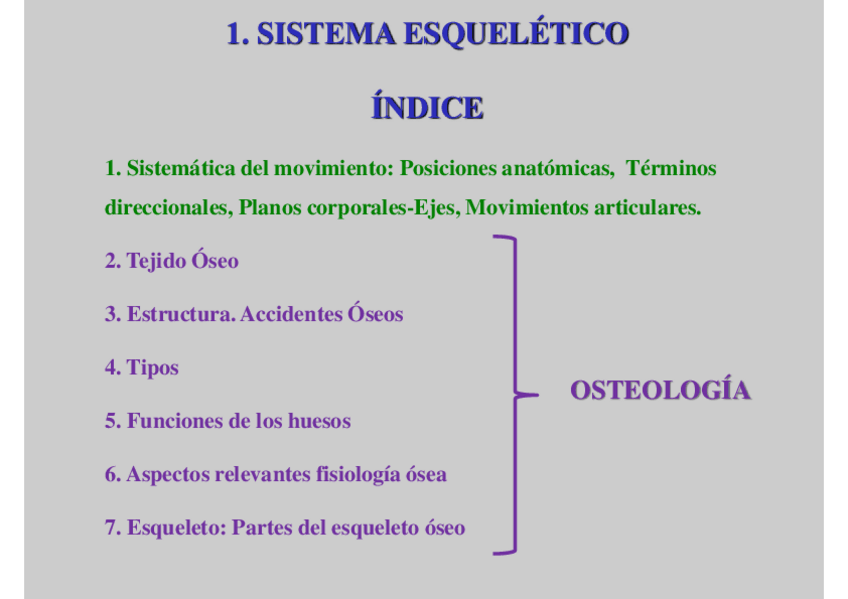 1. SISTEMA ESQUELÉTICO

ÍNDICE

1. Sistemática del movimiento: Posiciones anatómicas, Términos direccionales, Planos corporales-Ejes, Movimientos articulares.

2. Tejido Óseo

3. Estructura. Accidentes Óseos

4. Tipos

5. Funciones de los huesos

6. Aspectos relevantes fisiología ósea

7. Esqueleto: Partes del esqueleto óseo

OSTEOLOGÍA